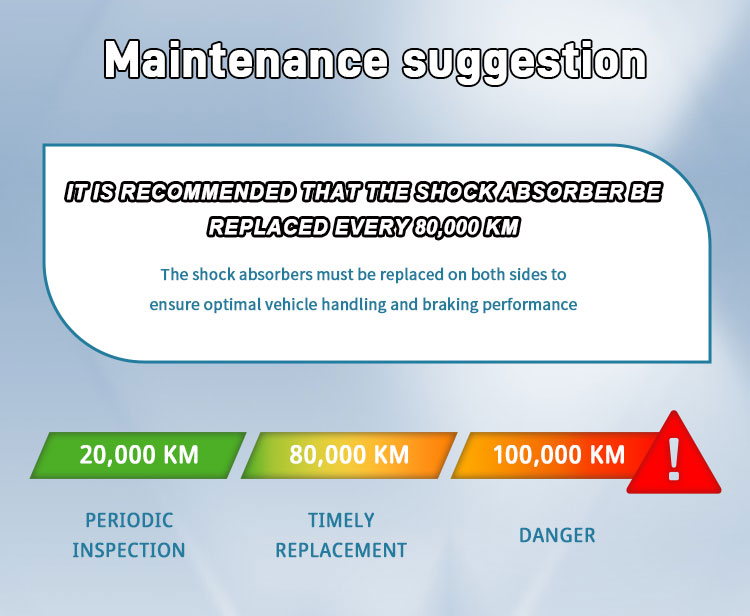 Maintenance suggestion

IT IS RECOMMENDED THAT THE SHOCK ABSORBER BE REPLACED EVERY 80,000 KM

The shock absorbers must be replaced on both sides to ensure optimal vehicle handling and braking performance

20,000 KM

80,000 KM

100,000 KM

!

PERIODIC INSPECTION

TIMELY REPLACEMENT

DANGER